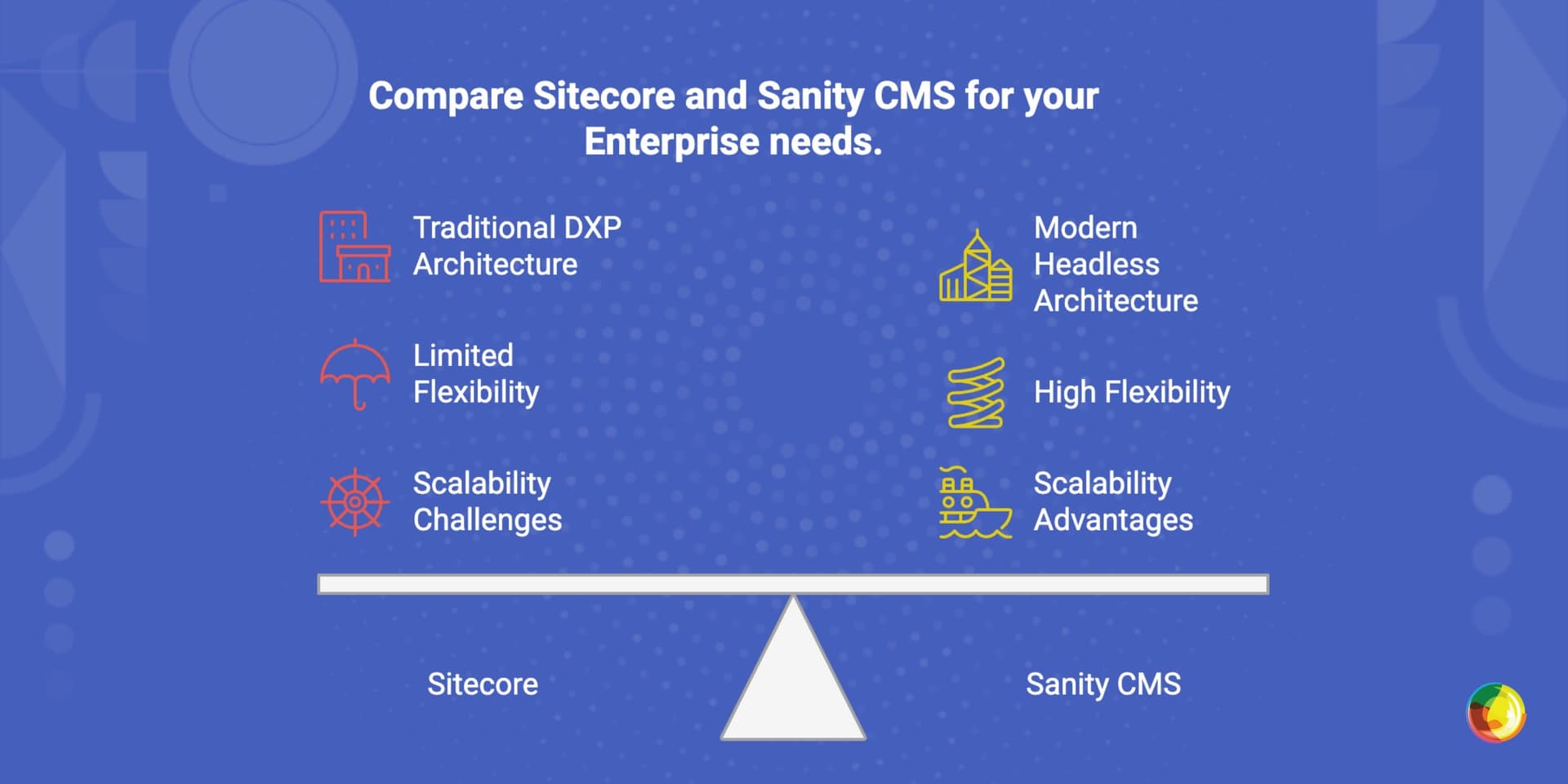 Compare Sitecore and Sanity CMS for your Enterprise needs.

Traditional DXP Architecture

Limited Flexibility

Scalability Challenges

Modern Headless Architecture

High Flexibility

Scalability Advantages

Sitecore

Sanity CMS